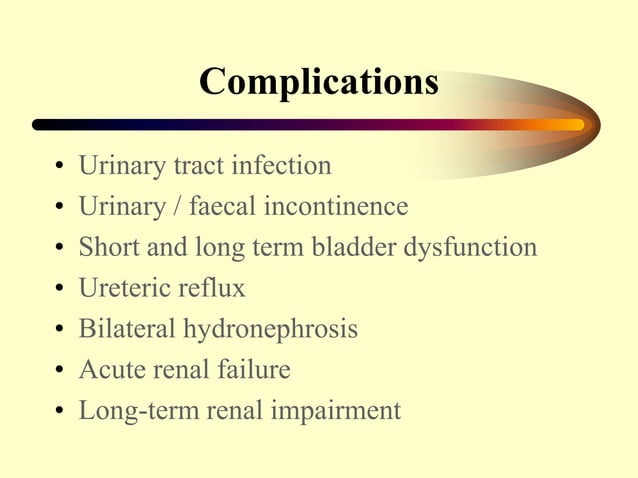 Complications

• Urinary tract infection
• Urinary / faecal incontinence
• Short and long term bladder dysfunction
• Ureteric reflux
• Bilateral hydronephrosis
• Acute renal failure
• Long-term renal impairment